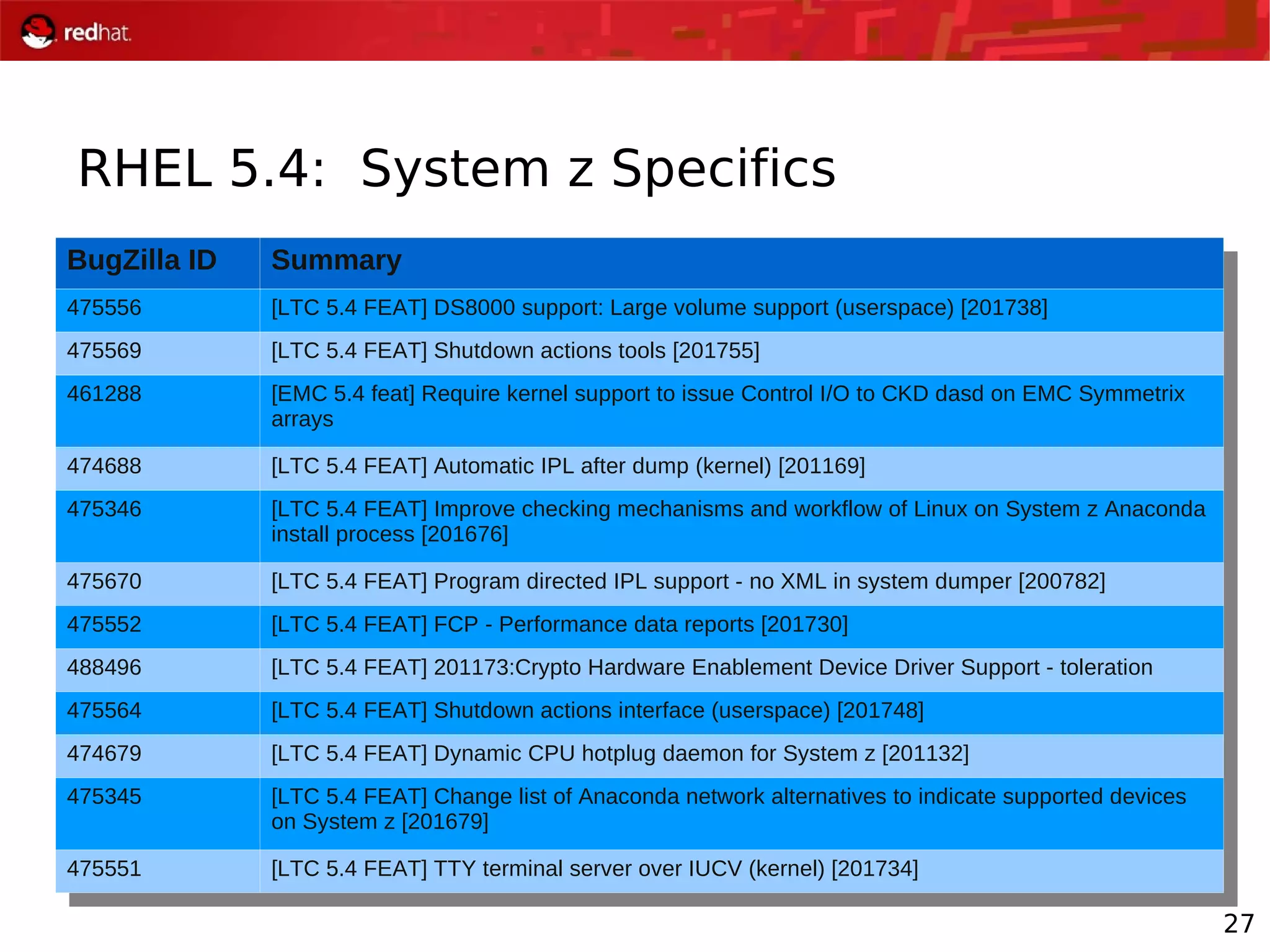 redhat.

RHEL 5.4: System z Specifics

| BugZilla ID | Summary |
|---|---|
| 475556 | [LTC 5.4 FEAT] DS8000 support: Large volume support (userspace) [201738] |
| 475569 | [LTC 5.4 FEAT] Shutdown actions tools [201755] |
| 461288 | [EMC 5.4 feat] Require kernel support to issue Control I/O to CKD dasd on EMC Symmetrix arrays |
| 474688 | [LTC 5.4 FEAT] Automatic IPL after dump (kernel) [201169] |
| 475346 | [LTC 5.4 FEAT] Improve checking mechanisms and workflow of Linux on System z Anaconda install process [201676] |
| 475670 | [LTC 5.4 FEAT] Program directed IPL support - no XML in system dumper [200782] |
| 475552 | [LTC 5.4 FEAT] FCP - Performance data reports [201730] |
| 488496 | [LTC 5.4 FEAT] 201173:Crypto Hardware Enablement Device Driver Support - toleration |
| 475564 | [LTC 5.4 FEAT] Shutdown actions interface (userspace) [201748] |
| 474679 | [LTC 5.4 FEAT] Dynamic CPU hotplug daemon for System z [201132] |
| 475345 | [LTC 5.4 FEAT] Change list of Anaconda network alternatives to indicate supported devices on System z [201679] |
| 475551 | [LTC 5.4 FEAT] TTY terminal server over IUCV (kernel) [201734] |

27